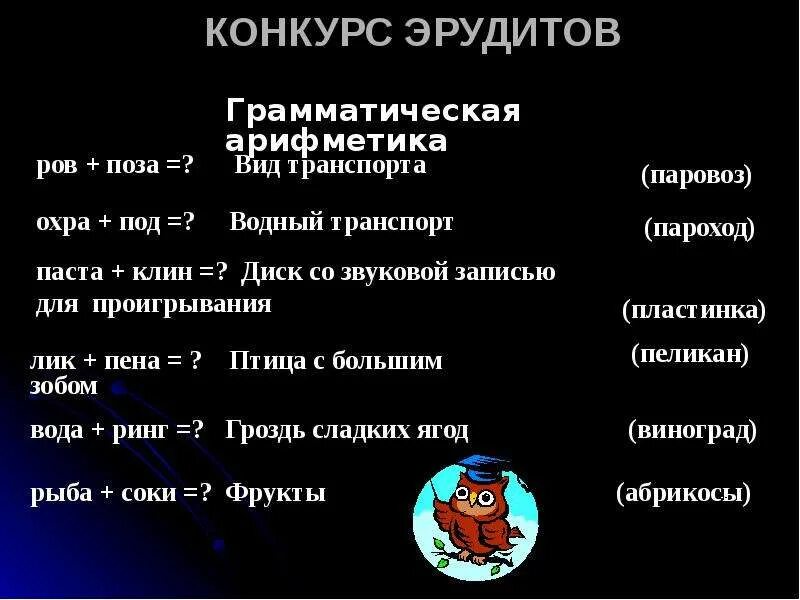 КОНКУРС ЭРУДИТОВ

Грамматическая арифметика

ров + поза =? Вид транспорта (паровоз)

охра + под =? Водный транспорт (пароход)

паста + клин =? Диск со звуковой записью для проигрывания (пластинка)

лик + пена = ? Птица с большим зобом (пеликан)

вода + ринг =? Гроздь сладких ягод (виноград)

рыба + соки =? Фрукты (абрикосы)